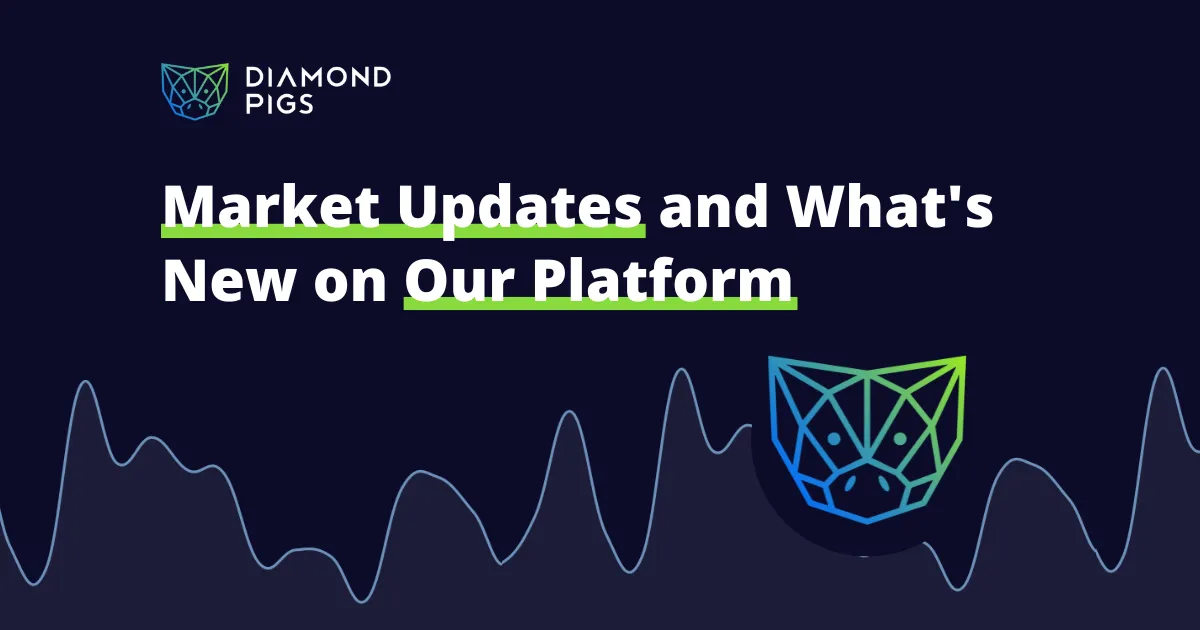 DIAMOND PIGS

Market Updates and What's New on Our Platform